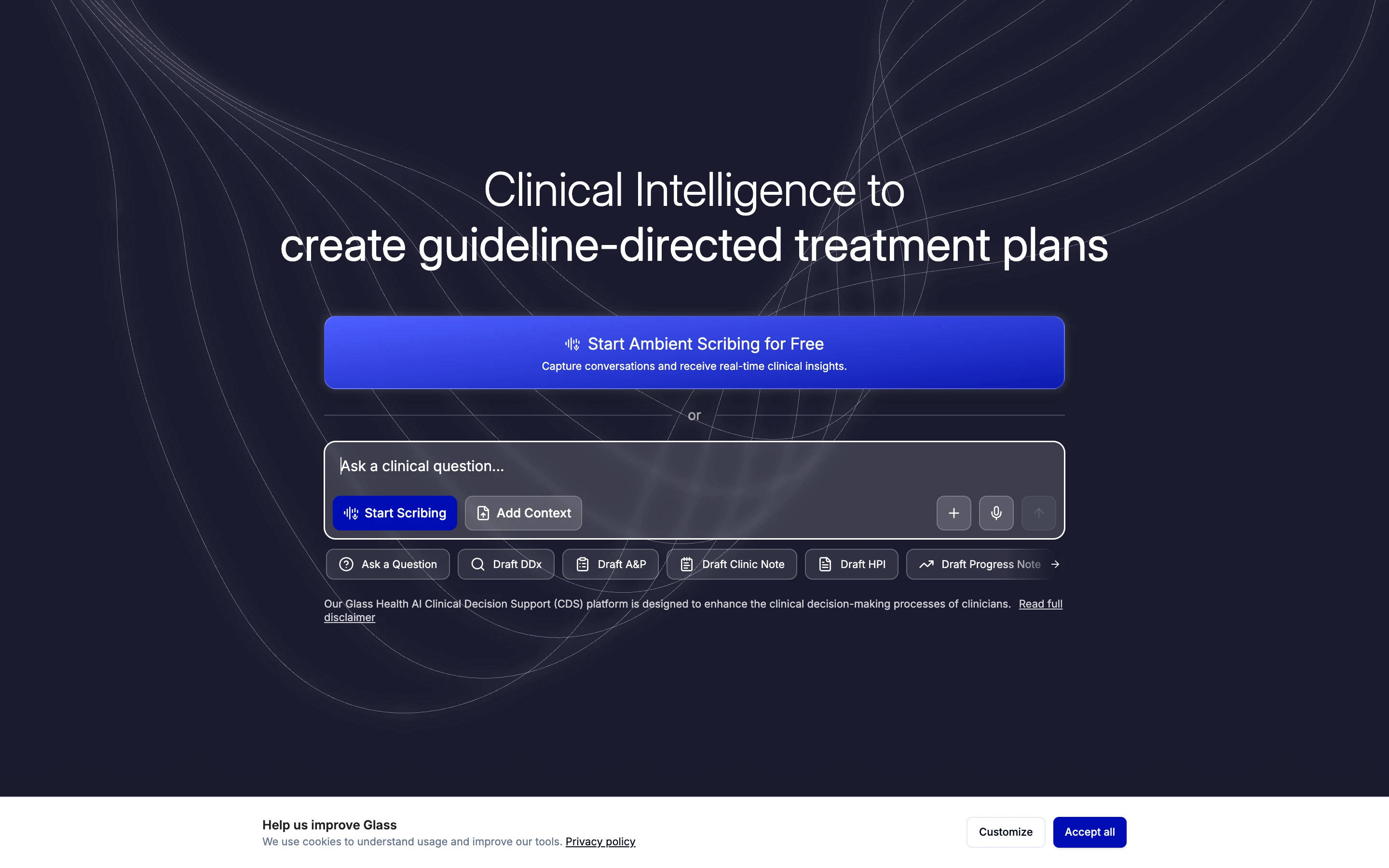 Clinical Intelligence to
create guideline-directed treatment plans

Start Ambient Scribing for Free
Capture conversations and receive real-time clinical insights.

or

Ask a clinical question...

Start Scribing
Add Context

Ask a Question
Draft DDx
Draft A&P
Draft Clinic Note
Draft HPI
Draft Progress Note

Our Glass Health AI Clinical Decision Support (CDS) platform is designed to enhance the clinical decision-making processes of clinicians. Read full disclaimer

Help us improve Glass
We use cookies to understand usage and improve our tools. Privacy policy

Customize
Accept all